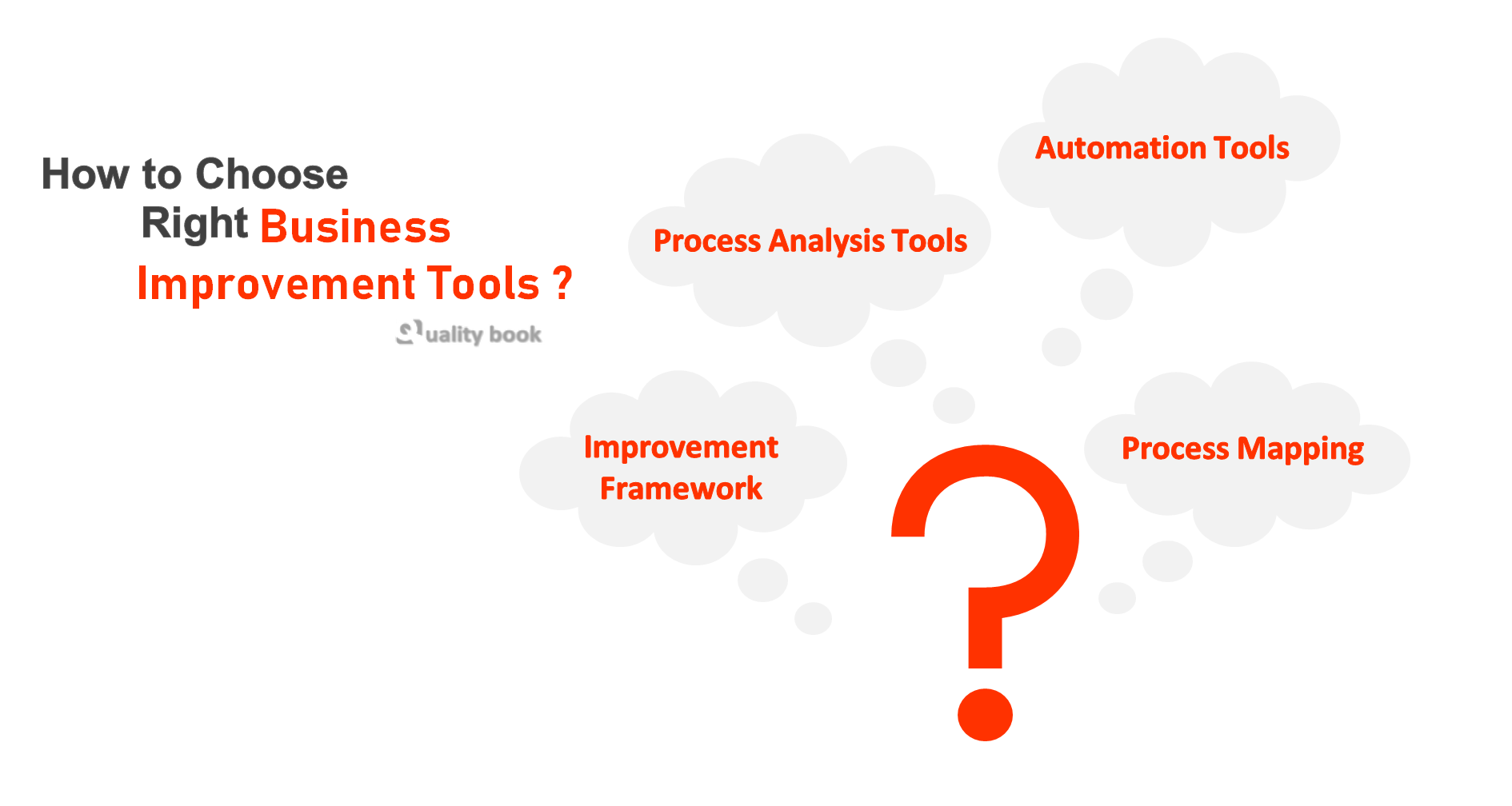 How to Choose
Right Business
Improvement Tools ?

Quality book

Automation Tools

Process Analysis Tools

Improvement Framework

Process Mapping

?